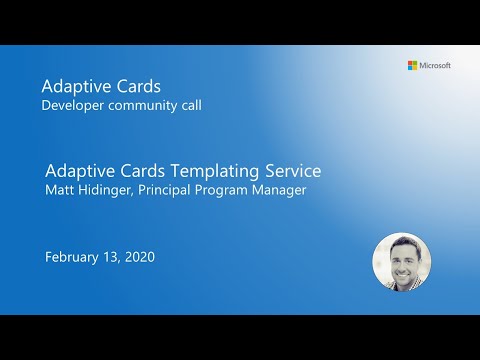 Microsoft

Adaptive Cards
Developer community call

Adaptive Cards Templating Service
Matt Hidinger, Principal Program Manager

February 13, 2020